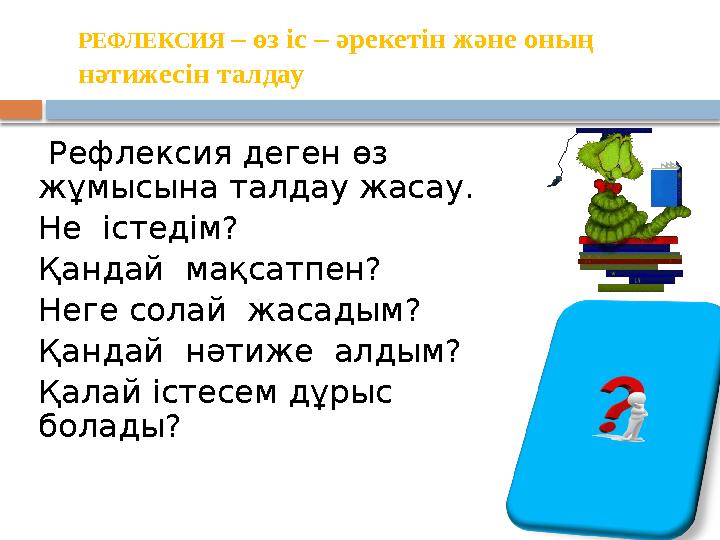 РЕФЛЕКСИЯ – өз іс – әрекетін және оның нәтижесін талдау

Рефлексия деген өз жұмысына талдау жасау.

Не істедім?

Қандай мақсатпен?

Неге солай жасадым?

Қандай нәтиже алдым?

Қалай істесем дұрыс болады?